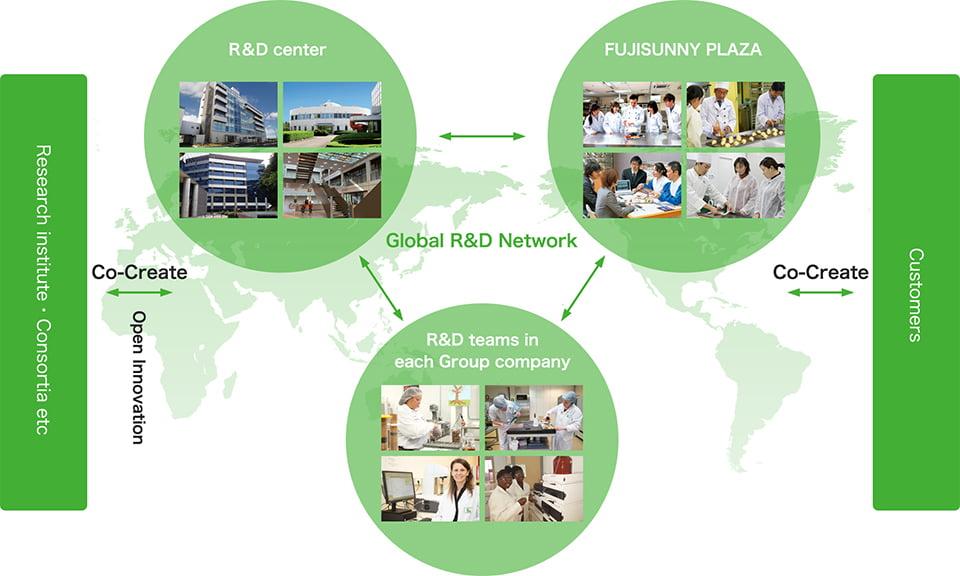 Research institute・Consortia etc

Co-Create

Open Innovation

R&D center

FUJISUNNY PLAZA

Global R&D Network

R&D teams in each Group company

Co-Create

Customers